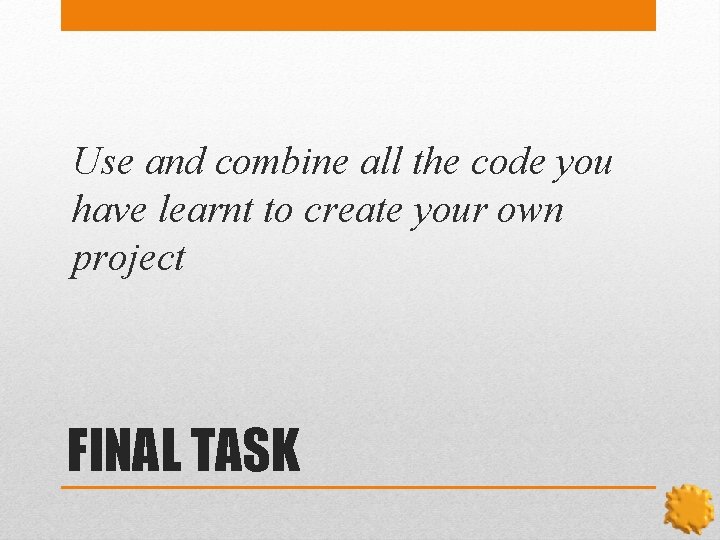 Use and combine all the code you have learnt to create your own project

FINAL TASK